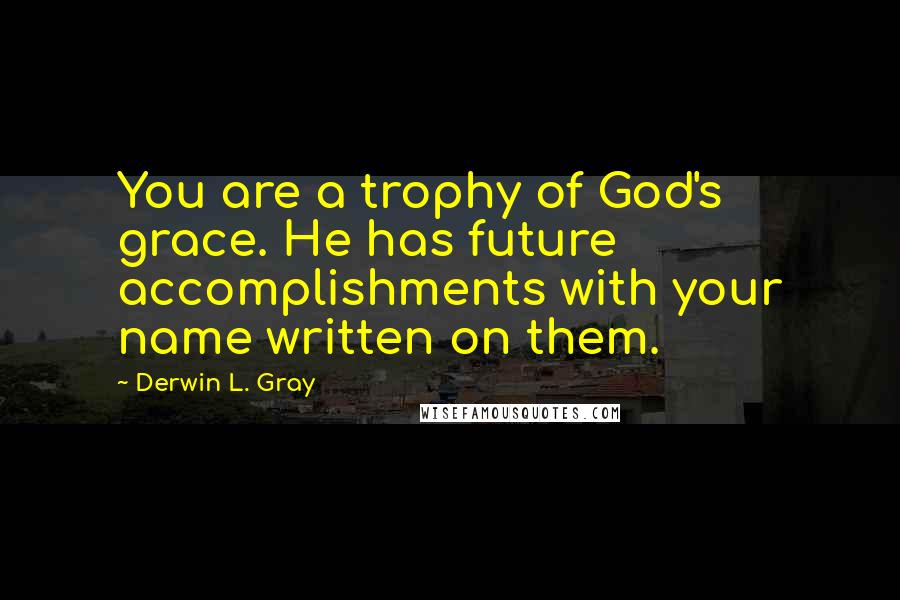 You are a trophy of God's grace. He has future accomplishments with your name written on them.

- Derwin L. Gray

WISEFAMOUSQUOTES.COM